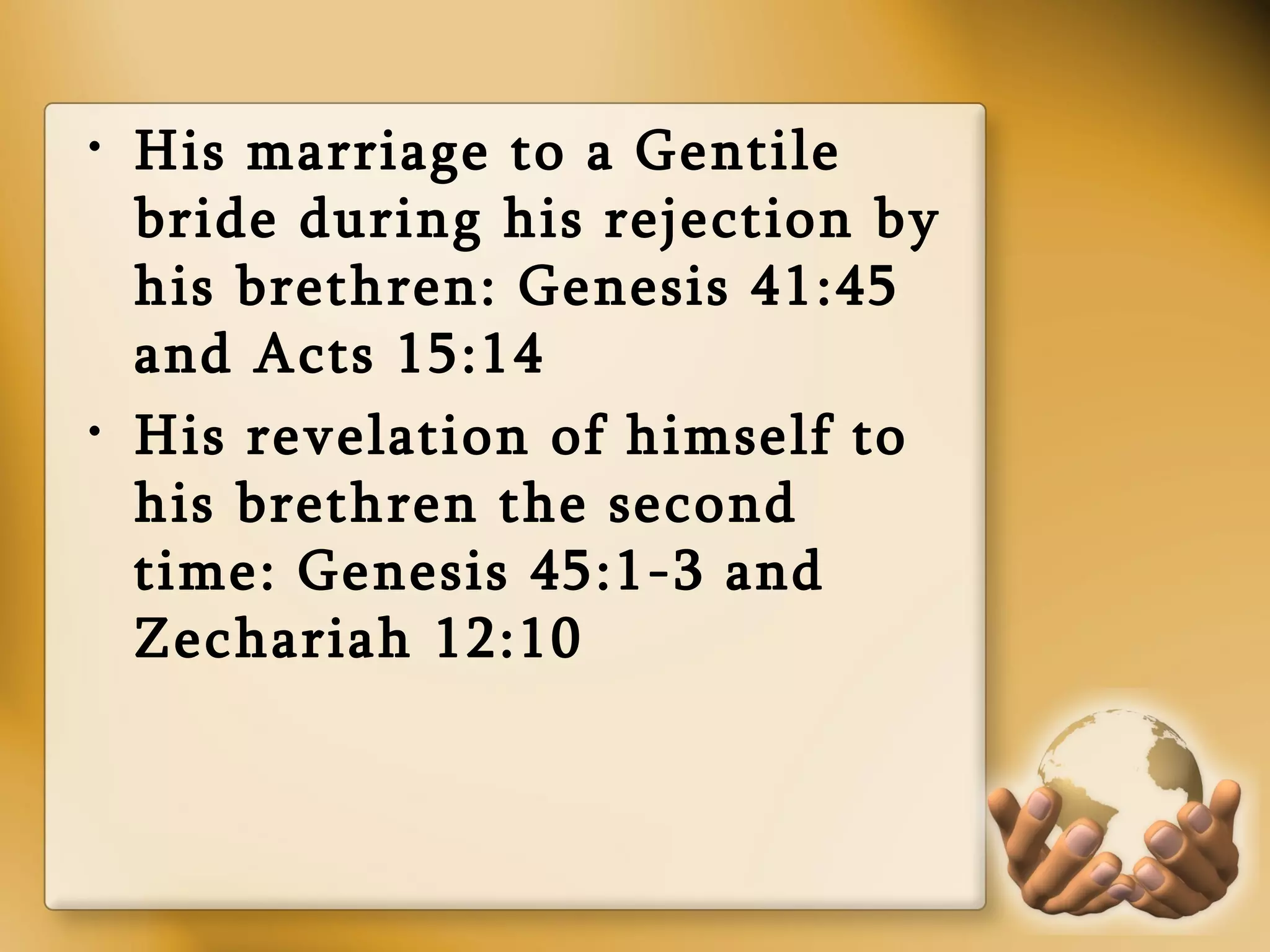 • His marriage to a Gentile bride during his rejection by his brethren: Genesis 41:45 and Acts 15:14

• His revelation of himself to his brethren the second time: Genesis 45:1-3 and Zechariah 12:10